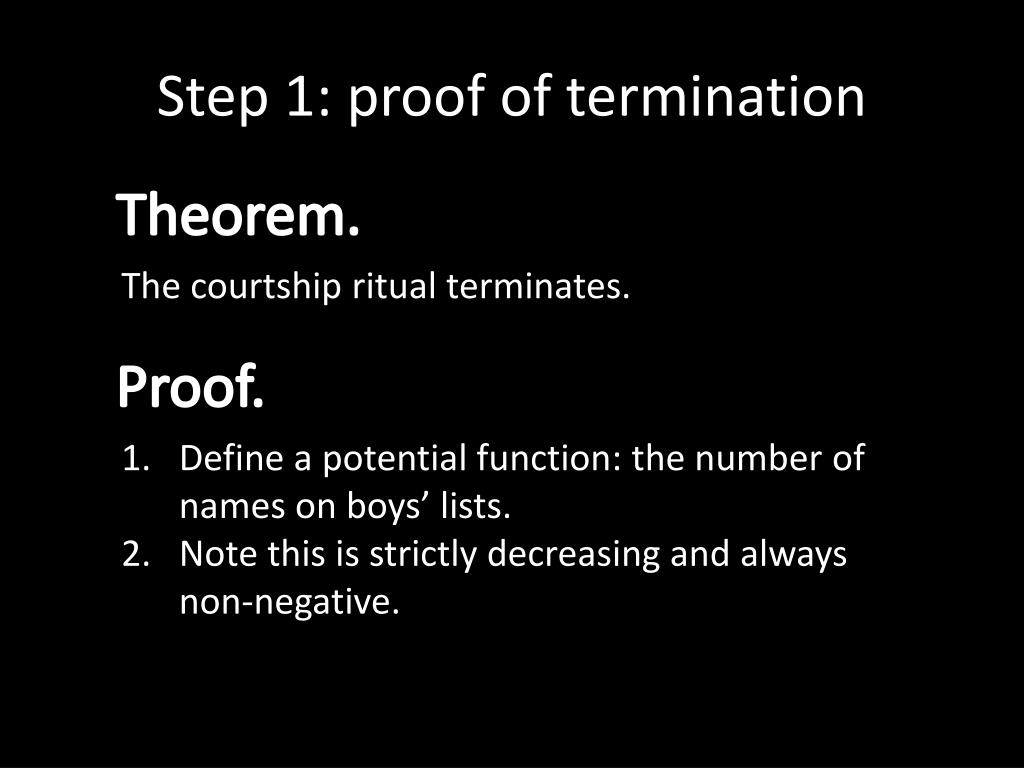 Step 1: proof of termination

Theorem.

The courtship ritual terminates.

Proof.

1. Define a potential function: the number of names on boys’ lists.
2. Note this is strictly decreasing and always non-negative.